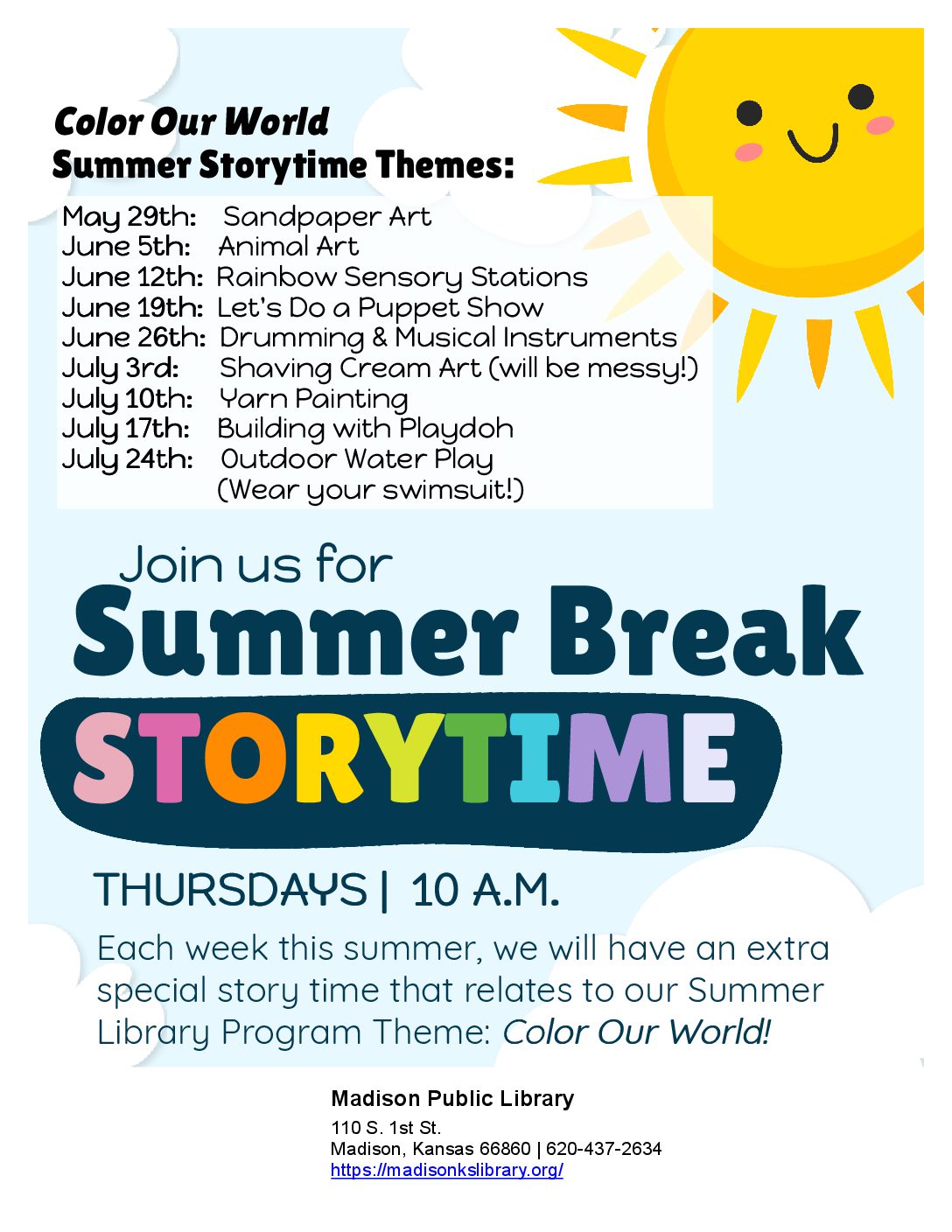 Color Our World
Summer Storytime Themes:

May 29th: Sandpaper Art
June 5th: Animal Art
June 12th: Rainbow Sensory Stations
June 19th: Let's Do a Puppet Show
June 26th: Drumming & Musical Instruments
July 3rd: Shaving Cream Art (will be messy!)
July 10th: Yarn Painting
July 17th: Building with Playdoh
July 24th: Outdoor Water Play
(Wear your swimsuit!)

Join us for
Summer Break
STORYTIME

THURSDAYS | 10 A.M.

Each week this summer, we will have an extra special story time that relates to our Summer Library Program Theme: Color Our World!

Madison Public Library
110 S. 1st St.
Madison, Kansas 66860 | 620-437-2634
https://madisonkslibrary.org/